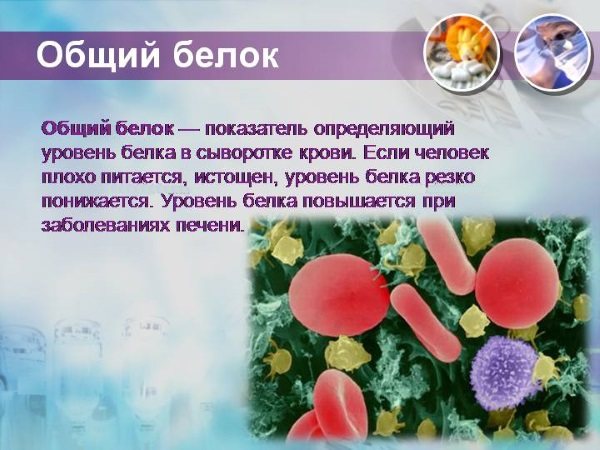 Общий белок

Общий белок — показатель определяющий уровень белка в сыворотке крови. Если человек плохо питается, истощен, уровень белка резко понижается. Уровень белка повышается при заболеваниях печени.